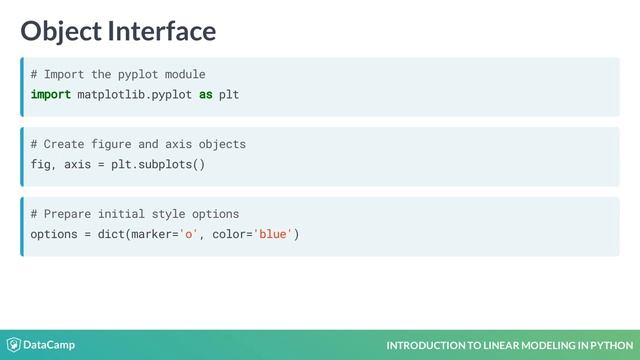 Object Interface

# Import the pyplot module
import matplotlib.pyplot as plt

# Create figure and axis objects
fig, axis = plt.subplots()

# Prepare initial style options
options = dict(marker='o', color='blue')

DataCamp

INTRODUCTION TO LINEAR MODELING IN PYTHON